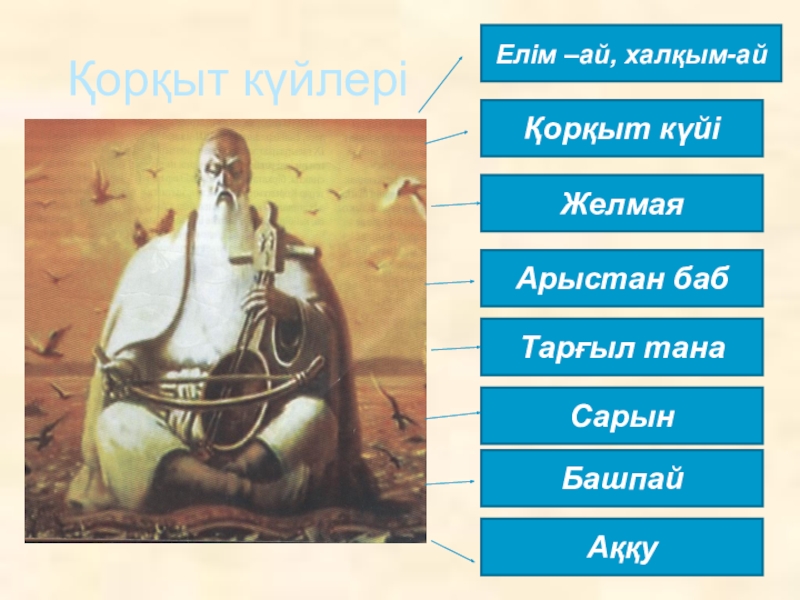 Қорқыт күйлері

Елім –ай, халқым-ай

Қорқыт күйі

Желмая

Арыстан баб

Тарғыл тана

Сарын

Башпай

Аққу